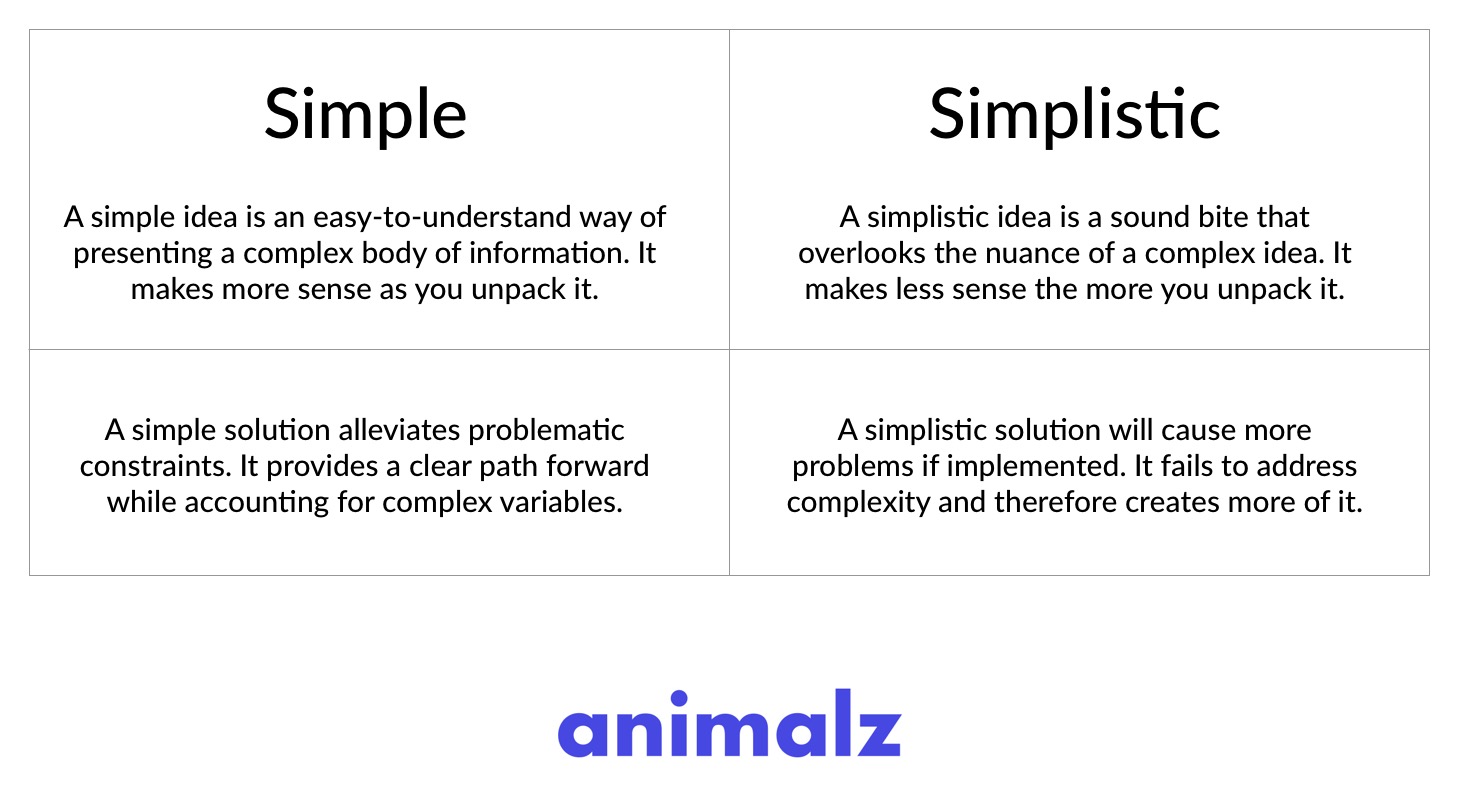 | Simple | Simplistic |
|---|---|
| A simple idea is an easy-to-understand way of presenting a complex body of information. It makes more sense as you unpack it. | A simplistic idea is a sound bite that overlooks the nuance of a complex idea. It makes less sense the more you unpack it. |
| A simple solution alleviates problematic constraints. It provides a clear path forward while accounting for complex variables. | A simplistic solution will cause more problems if implemented. It fails to address complexity and therefore creates more of it. |

animalz